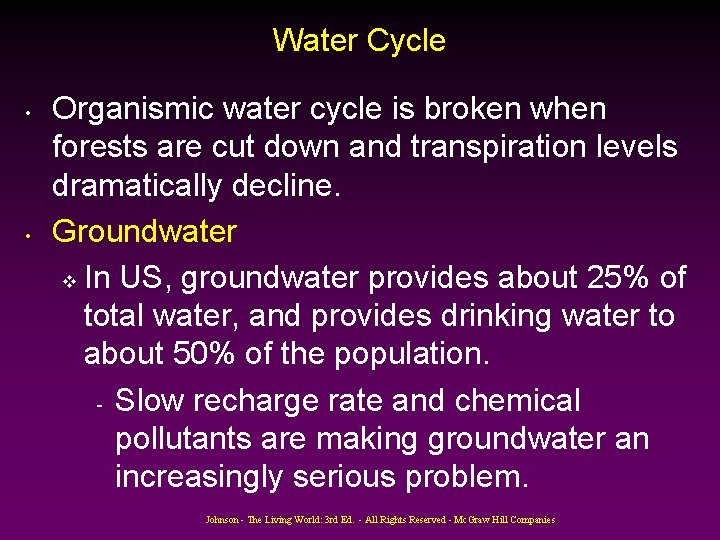 Water Cycle

• Organismic water cycle is broken when forests are cut down and transpiration levels dramatically decline.

• Groundwater

❖ In US, groundwater provides about 25% of total water, and provides drinking water to about 50% of the population.

- Slow recharge rate and chemical pollutants are making groundwater an increasingly serious problem.

Johnson - The Living World: 3rd Ed. - All Rights Reserved - McGraw Hill Companies